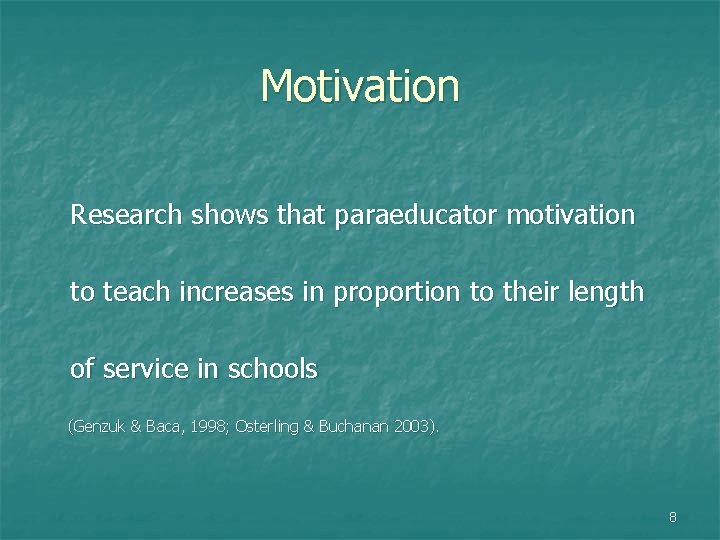 Motivation

Research shows that paraeducator motivation to teach increases in proportion to their length of service in schools

(Genzuk & Baca, 1998; Osterling & Buchanan 2003).

8